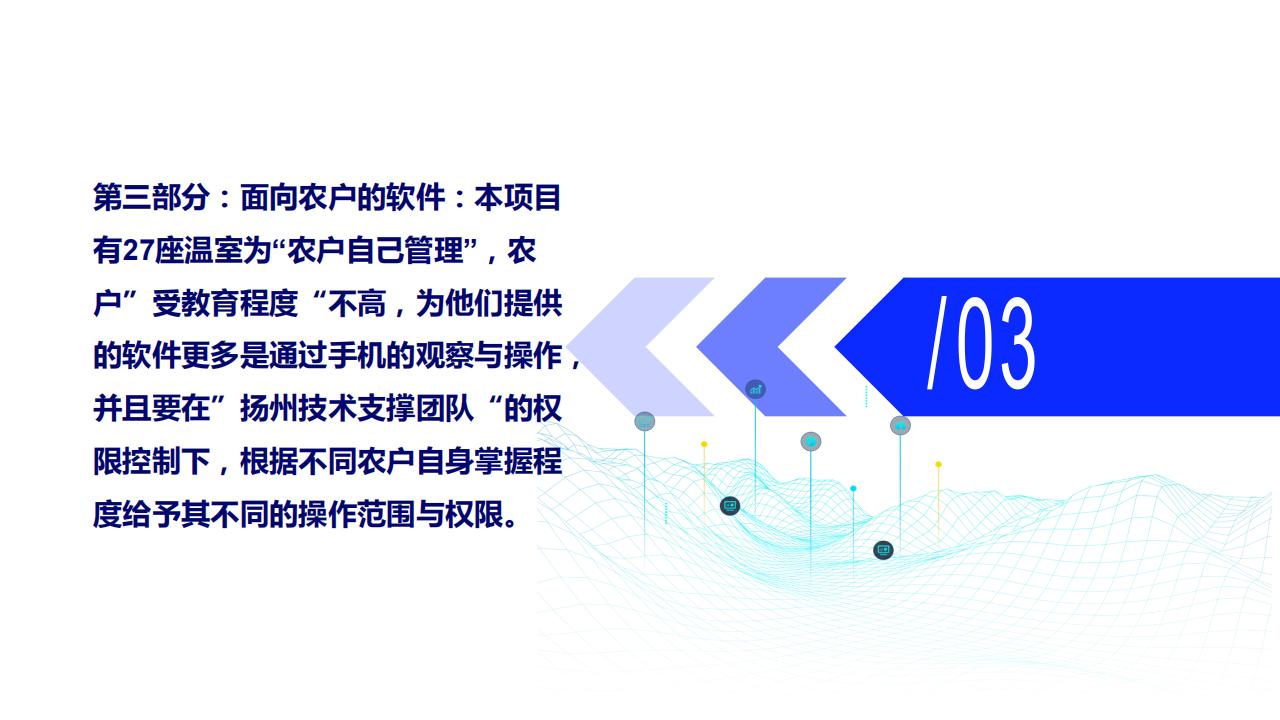 第三部分：面向农户的软件：本项目有27座温室为“农户自己管理”，农户”受教育程度“不高，为他们提供的软件更多是通过手机的观察与操作，并且要在”扬州技术支撑团队“的权限控制下，根据不同农户自身掌握程度给予其不同的操作范围与权限。

/03